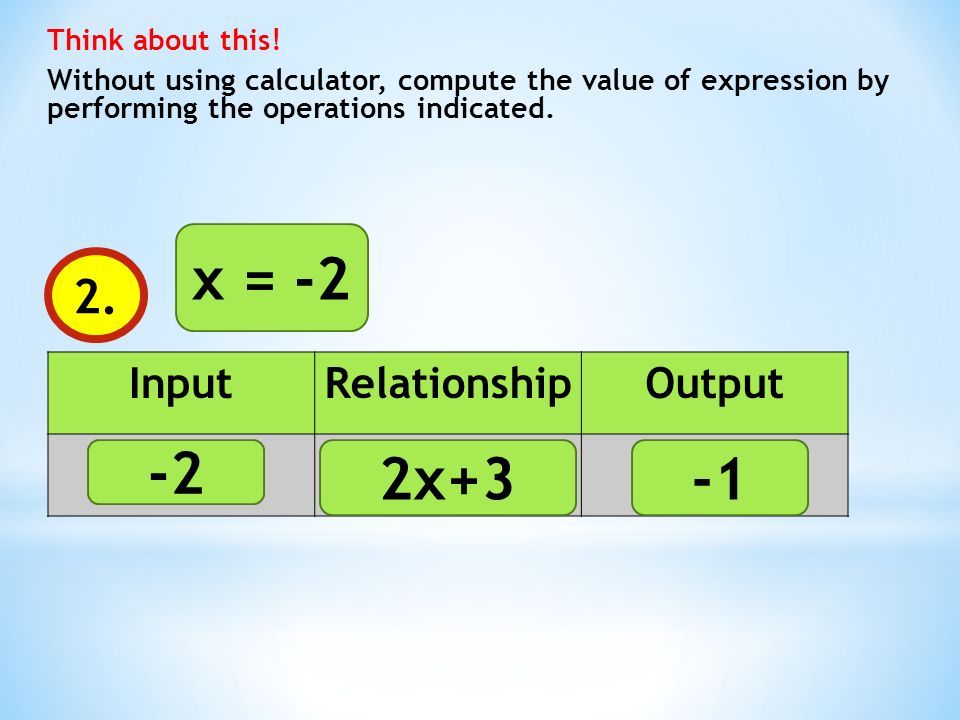 Think about this!

Without using calculator, compute the value of expression by performing the operations indicated.

2.

$x = -2$

| Input | Relationship | Output |
|---|---|---|
| $-2$ | $2x+3$ | $-1$ |